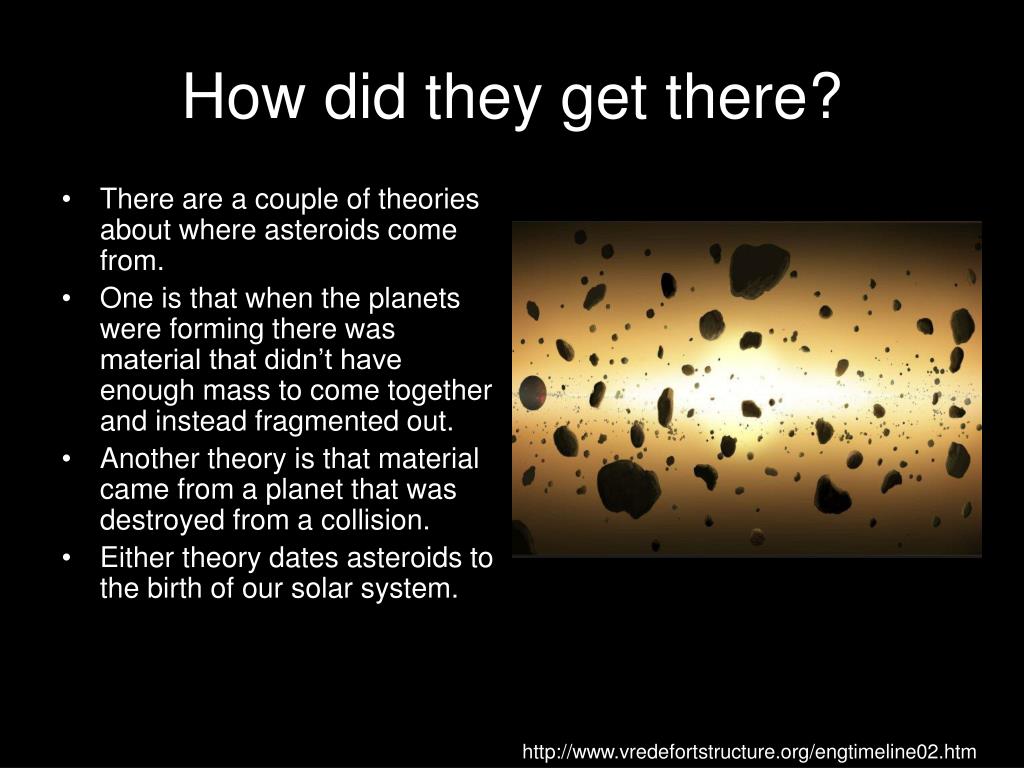 How did they get there?

• There are a couple of theories about where asteroids come from.
• One is that when the planets were forming there was material that didn't have enough mass to come together and instead fragmented out.
• Another theory is that material came from a planet that was destroyed from a collision.
• Either theory dates asteroids to the birth of our solar system.

http://www.vredefortstructure.org/engtimeline02.htm